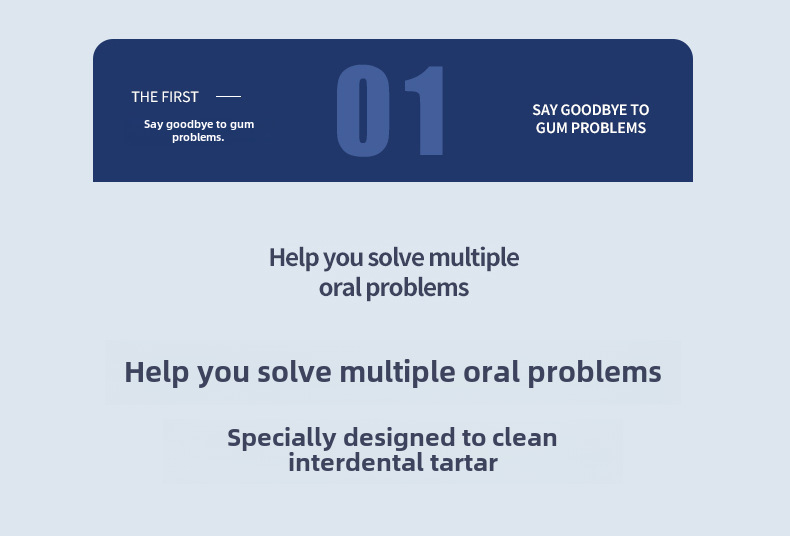 THE FIRST

Say goodbye to gum problems.

01

SAY GOODBYE TO GUM PROBLEMS

Help you solve multiple oral problems

Help you solve multiple oral problems

Specially designed to clean interdental tartar